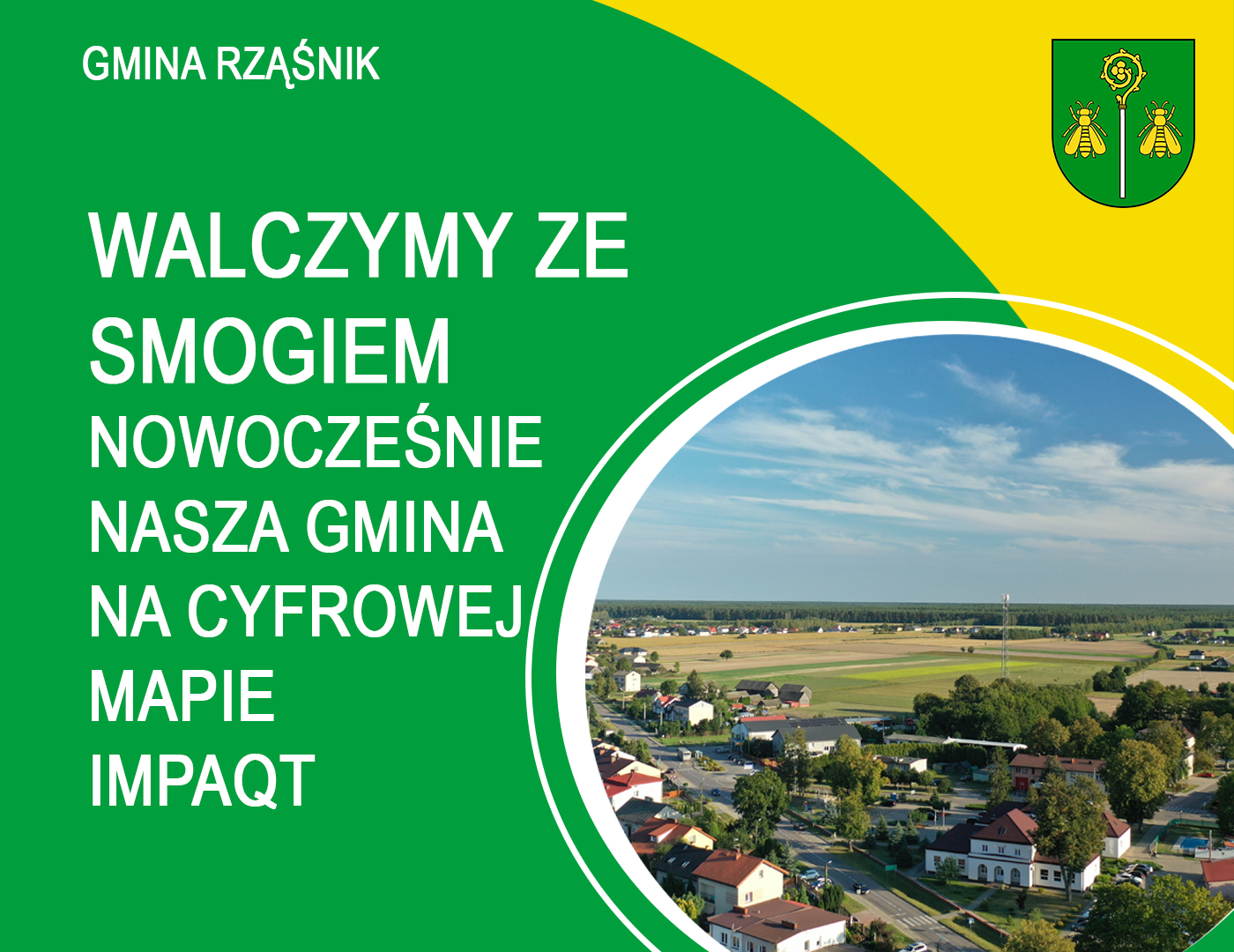 GMINA RZĄŚNIK

WALCZYMY ZE SMOGIEM

NOWOCZEŚNIE NASZA GMINA NA CYFROWEJ MAPIE IMPAQT